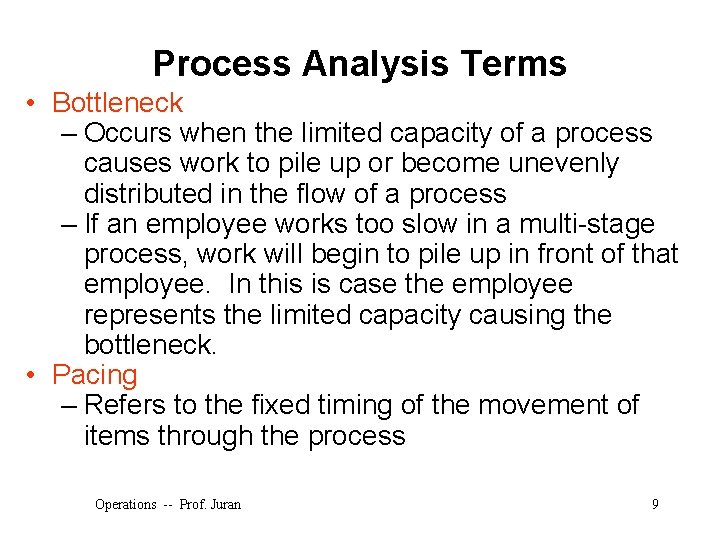 Process Analysis Terms

• Bottleneck
– Occurs when the limited capacity of a process causes work to pile up or become unevenly distributed in the flow of a process
– If an employee works too slow in a multi-stage process, work will begin to pile up in front of that employee. In this is case the employee represents the limited capacity causing the bottleneck.

• Pacing
– Refers to the fixed timing of the movement of items through the process

Operations -- Prof. Juran

9